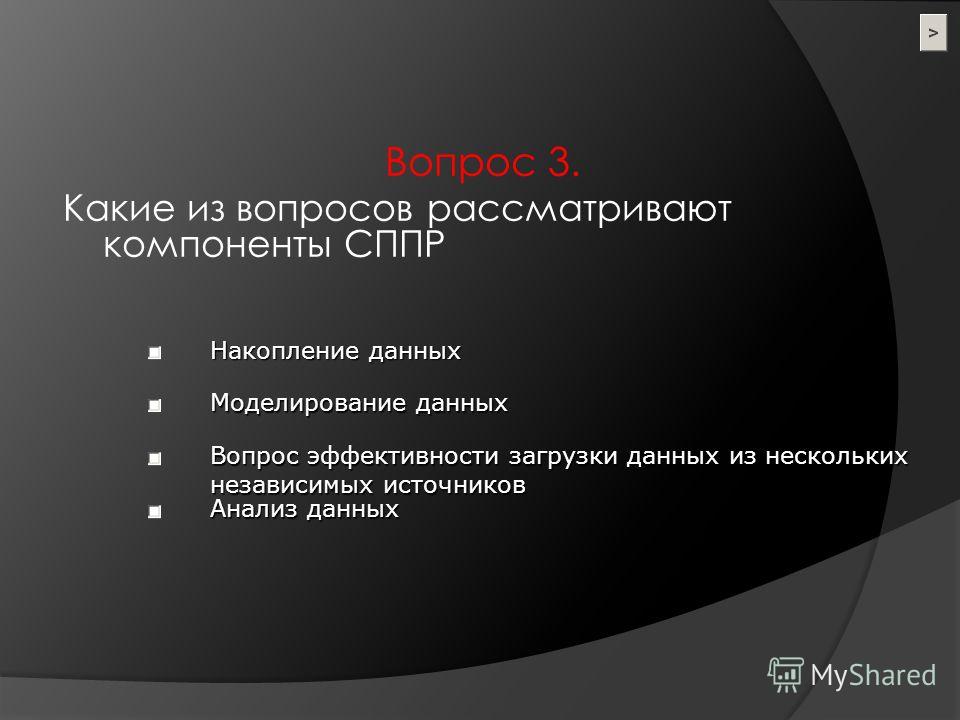 >

Вопрос 3.

Какие из вопросов рассматривают компоненты СППР

Накопление данных

Моделирование данных

Вопрос эффективности загрузки данных из нескольких независимых источников

Анализ данных

MyShared